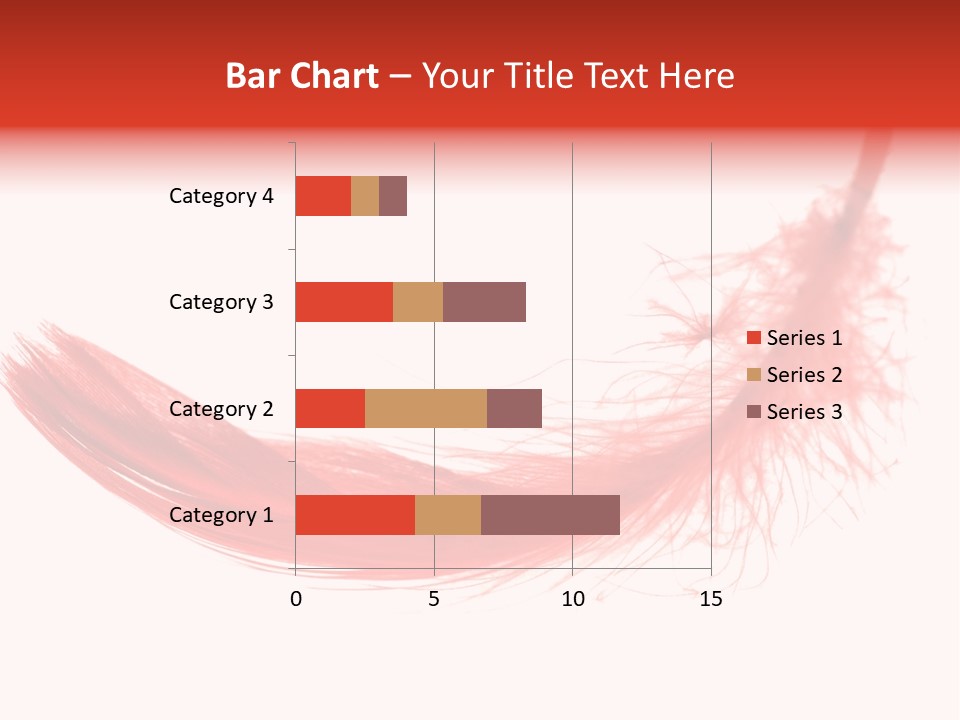 Bar Chart – Your Title Text Here

Category 4
Category 3
Category 2
Category 1

0
5
10
15

Series 1
Series 2
Series 3